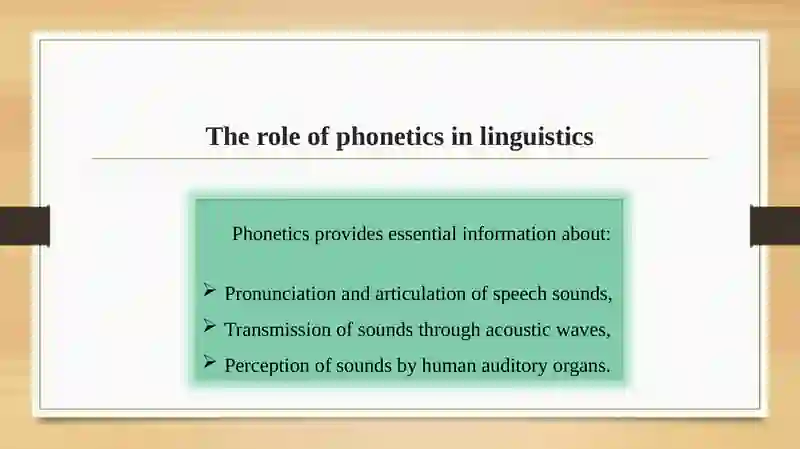 The role of phonetics in linguistics

Phonetics provides essential information about:

➢ Pronunciation and articulation of speech sounds,
➢ Transmission of sounds through acoustic waves,
➢ Perception of sounds by human auditory organs.